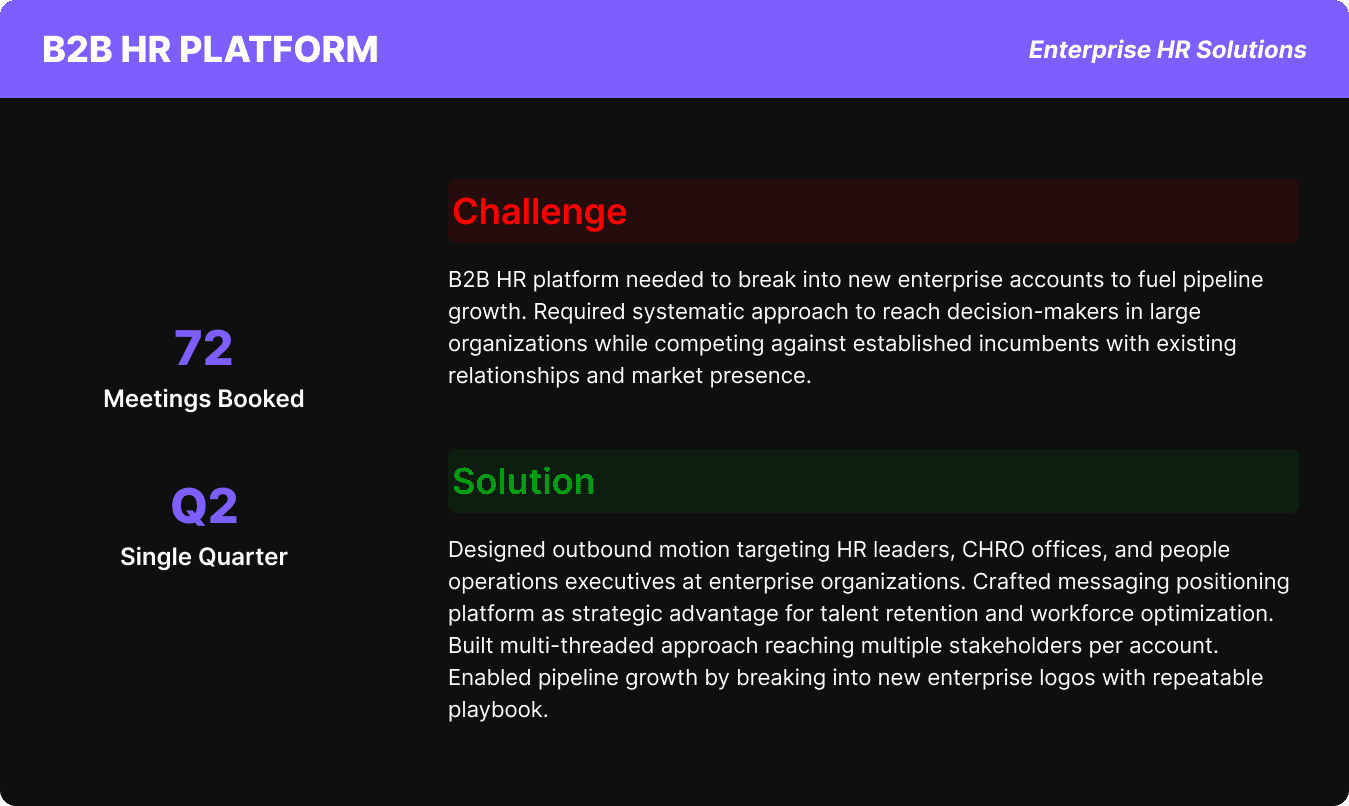 B2B HR PLATFORM

Enterprise HR Solutions

72
Meetings Booked

Q2
Single Quarter

Challenge

B2B HR platform needed to break into new enterprise accounts to fuel pipeline growth. Required systematic approach to reach decision-makers in large organizations while competing against established incumbents with existing relationships and market presence.

Solution

Designed outbound motion targeting HR leaders, CHRO offices, and people operations executives at enterprise organizations. Crafted messaging positioning platform as strategic advantage for talent retention and workforce optimization. Built multi-threaded approach reaching multiple stakeholders per account. Enabled pipeline growth by breaking into new enterprise logos with repeatable playbook.